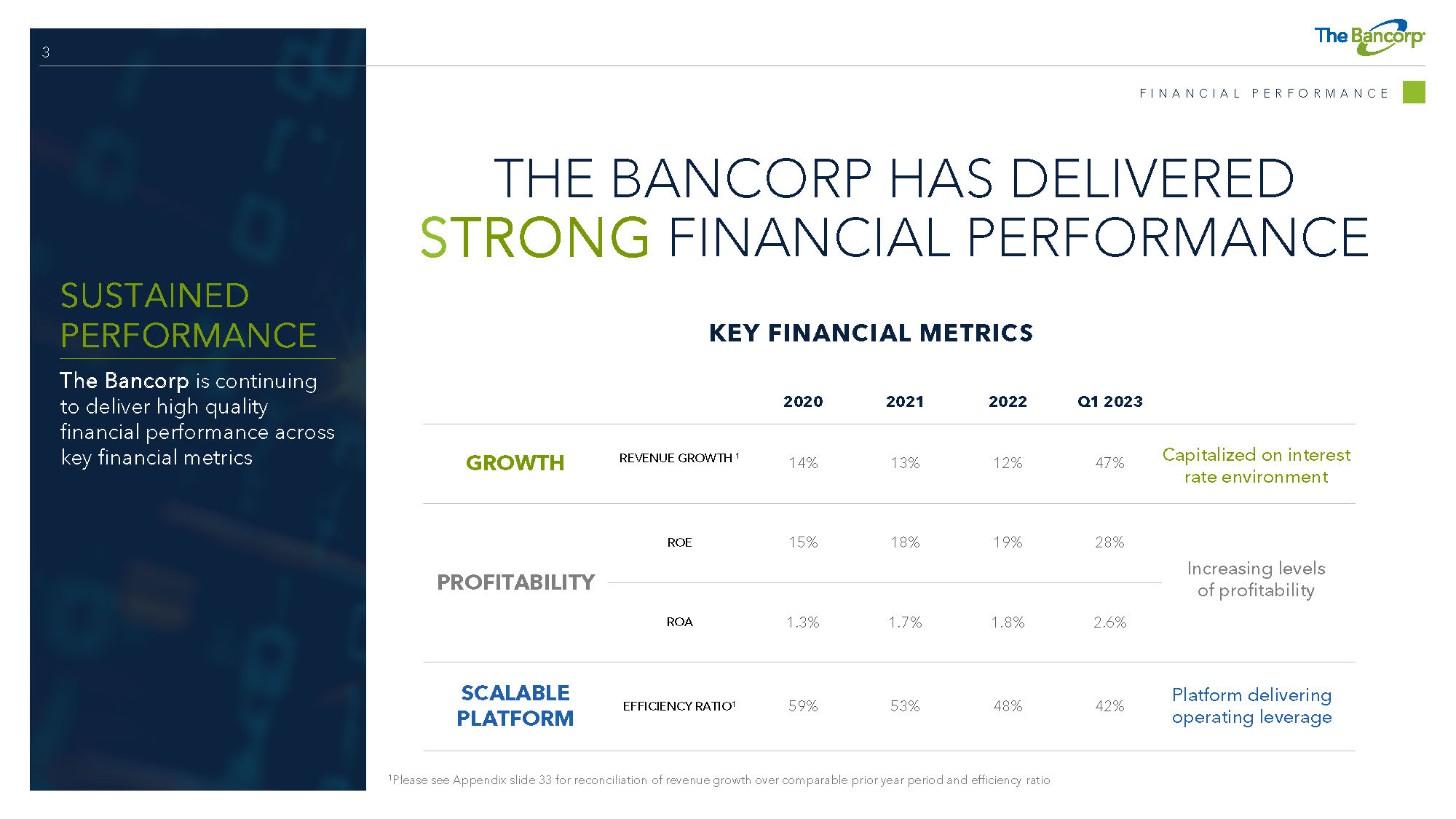 3

The Bancorp

FINANCIAL PERFORMANCE

SUSTAINED PERFORMANCE

The Bancorp is continuing to deliver high quality financial performance across key financial metrics

THE BANCORP HAS DELIVERED STRONG FINANCIAL PERFORMANCE

KEY FINANCIAL METRICS

| | | 2020 | 2021 | 2022 | Q1 2023 | |
|---|---|---|---|---|---|---|
| GROWTH | REVENUE GROWTH $^1$ | 14% | 13% | 12% | 47% | Capitalized on interest rate environment |
| PROFITABILITY | ROE | 15% | 18% | 19% | 28% | Increasing levels of profitability |
| | ROA | 1.3% | 1.7% | 1.8% | 2.6% | |
| SCALABLE PLATFORM | EFFICIENCY RATIO$^1$ | 59% | 53% | 48% | 42% | Platform delivering operating leverage |

$^1$Please see Appendix slide 33 for reconciliation of revenue growth over comparable prior year period and efficiency ratio